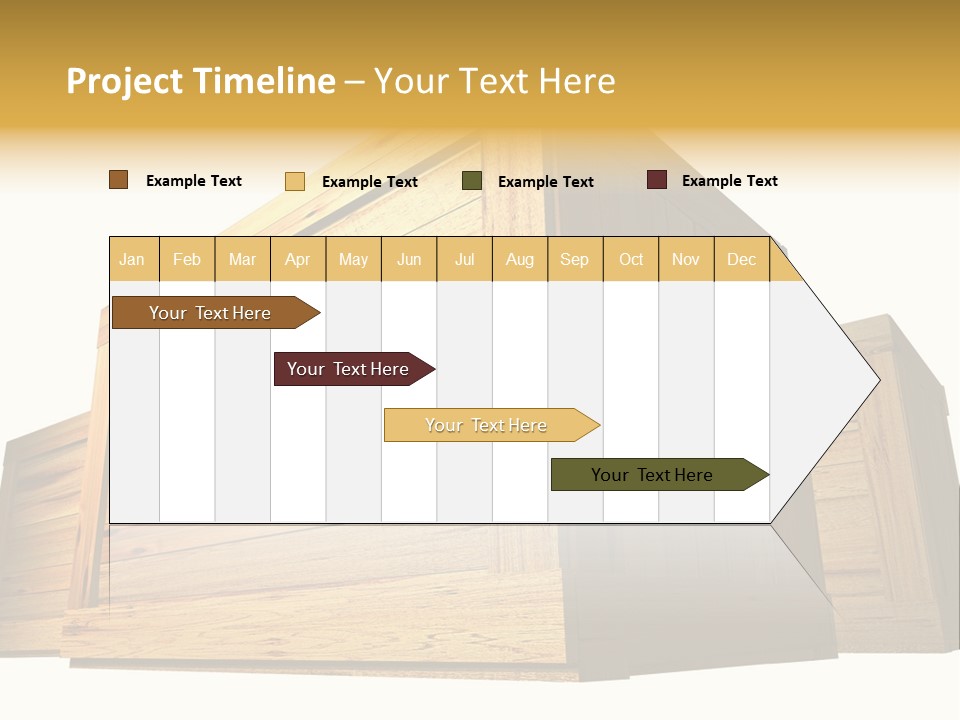 Project Timeline – Your Text Here

Example Text Example Text Example Text Example Text

| Jan | Feb | Mar | Apr | May | Jun | Jul | Aug | Sep | Oct | Nov | Dec |
|---|---|---|---|---|---|---|---|---|---|---|---|

Your Text Here

Your Text Here

Your Text Here

Your Text Here